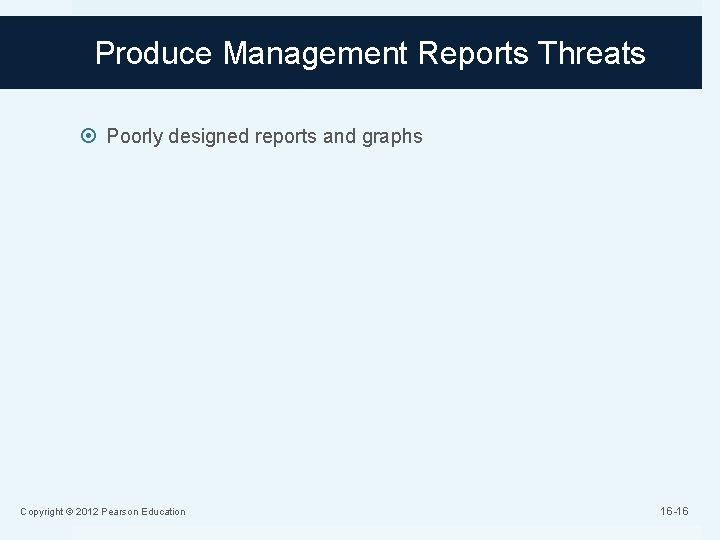 Produce Management Reports Threats

Poorly designed reports and graphs

Copyright © 2012 Pearson Education

16-16